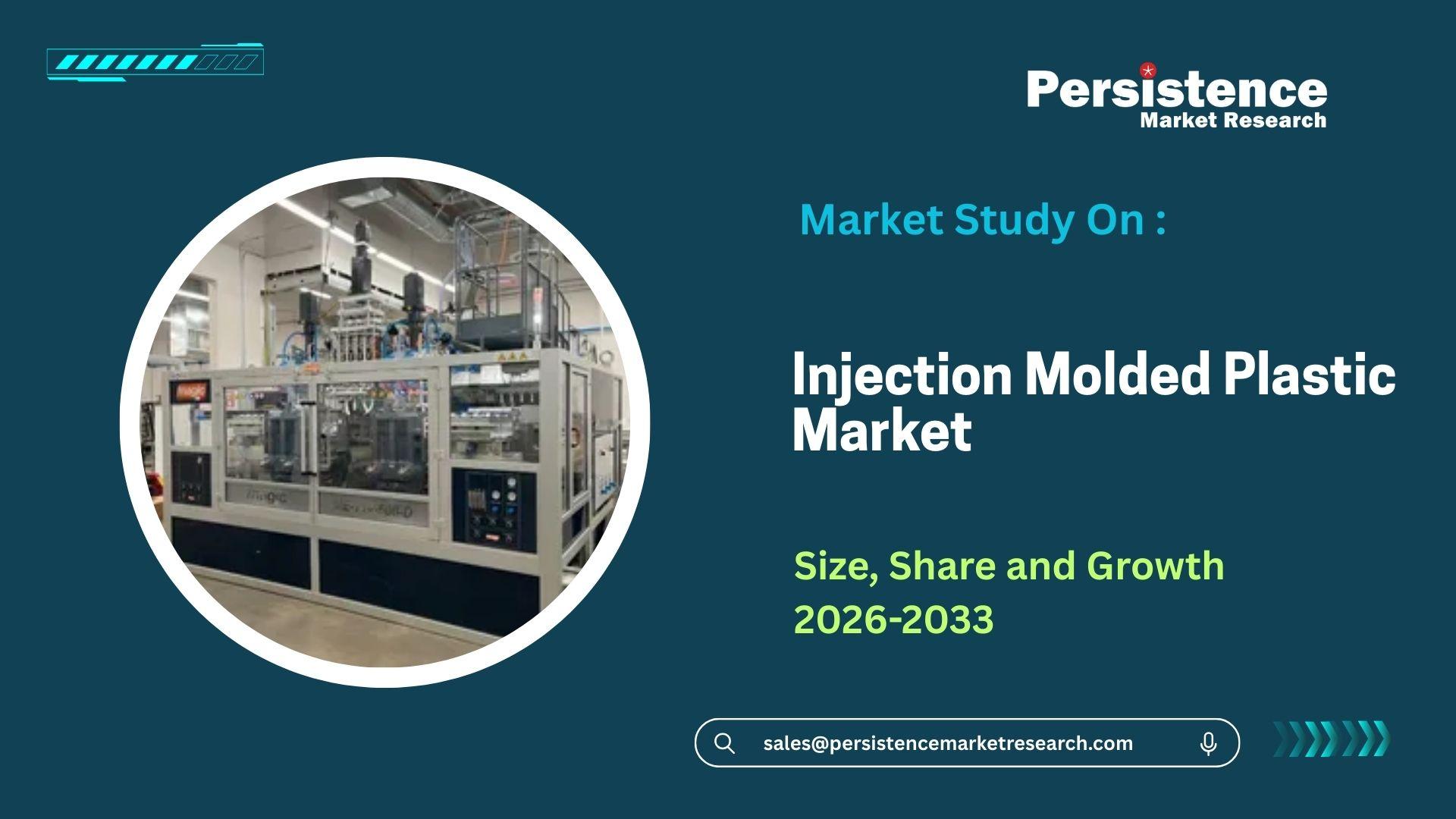 Persistence
Market Research

Market Study On :

Injection Molded Plastic Market

Size, Share and Growth 2026-2033

sales@persistencemarketresearch.com